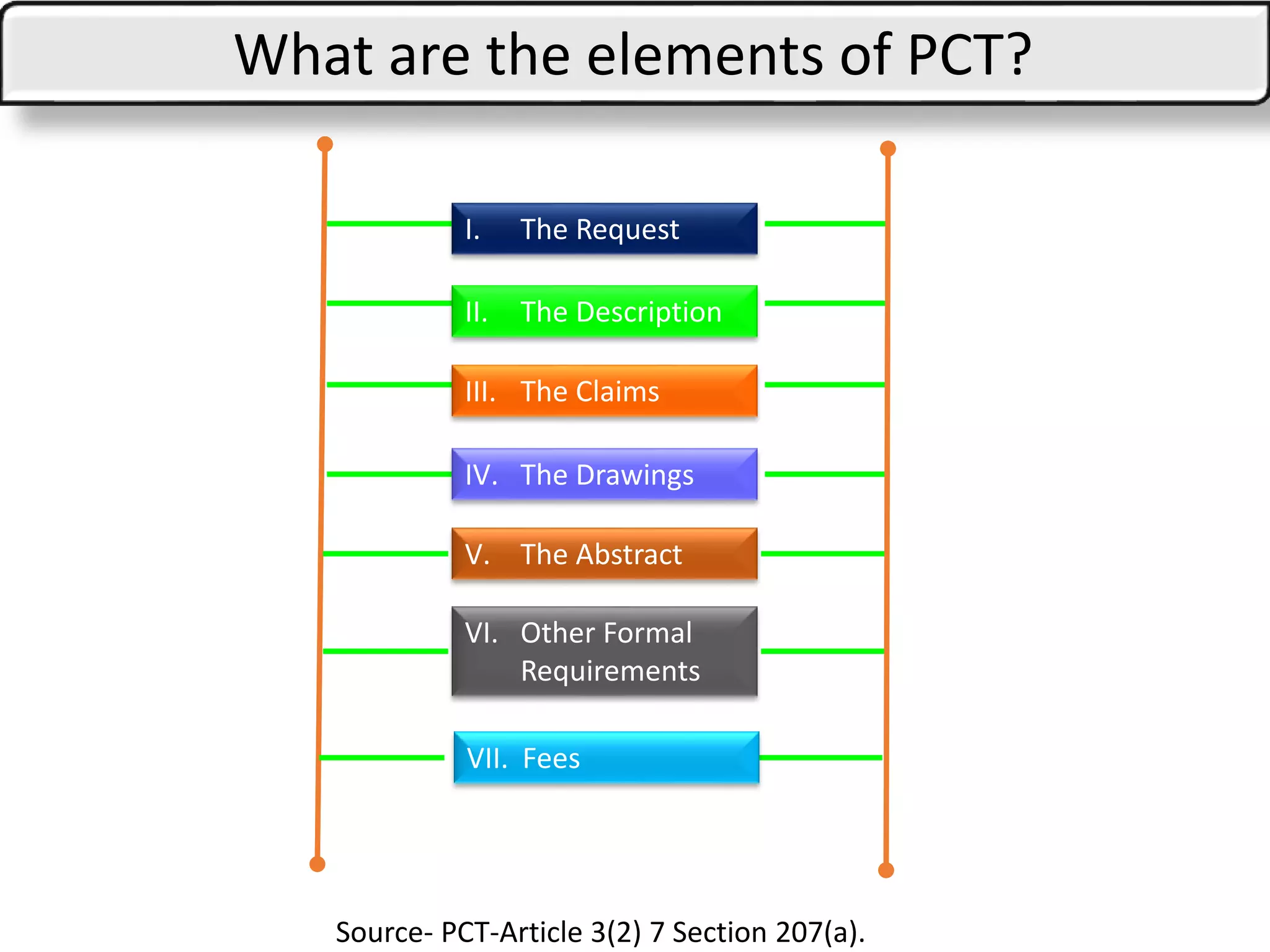 What are the elements of PCT?

I. The Request

II. The Description

III. The Claims

IV. The Drawings

V. The Abstract

VI. Other Formal Requirements

VII. Fees

Source- PCT-Article 3(2) 7 Section 207(a).